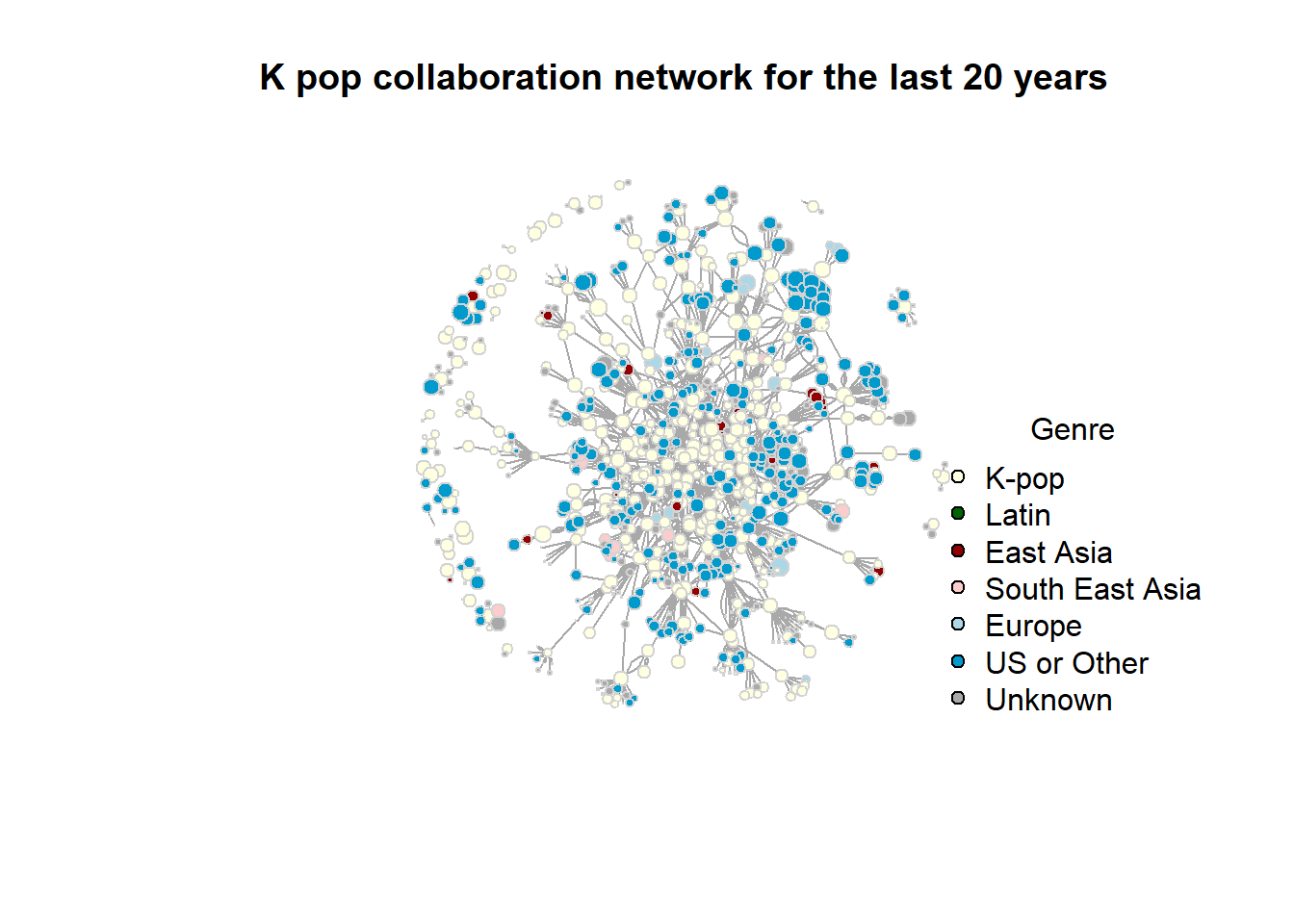 K pop collaboration network for the last 20 years

Genre
K-pop
Latin
East Asia
South East Asia
Europe
US or Other
Unknown